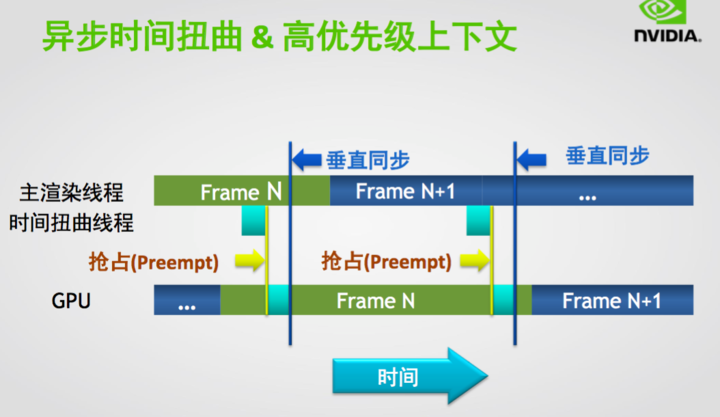 异步时间扭曲 & 高优先级上下文

NVIDIA.

垂直同步

垂直同步

主渲染线程

Frame N

Frame N+1

...

时间扭曲线程

抢占(Preempt)

抢占(Preempt)

GPU

...

Frame N

Frame N+1

时间